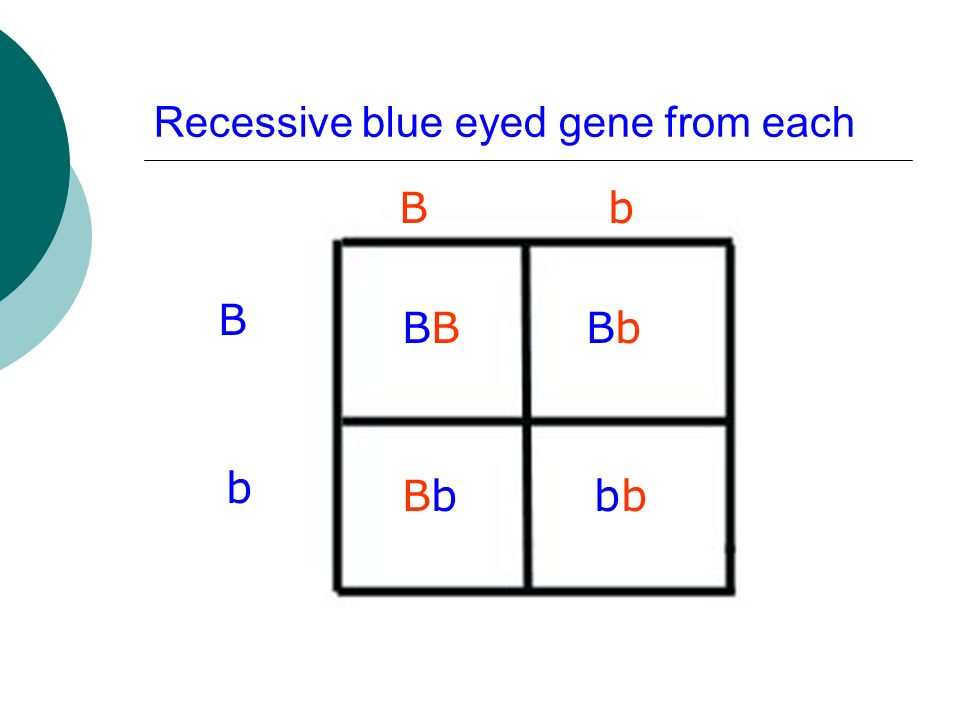 Recessive blue eyed gene from each

|   | B | b |
|---|---|---|
| B | BB | Bb |
| b | Bb | bb |